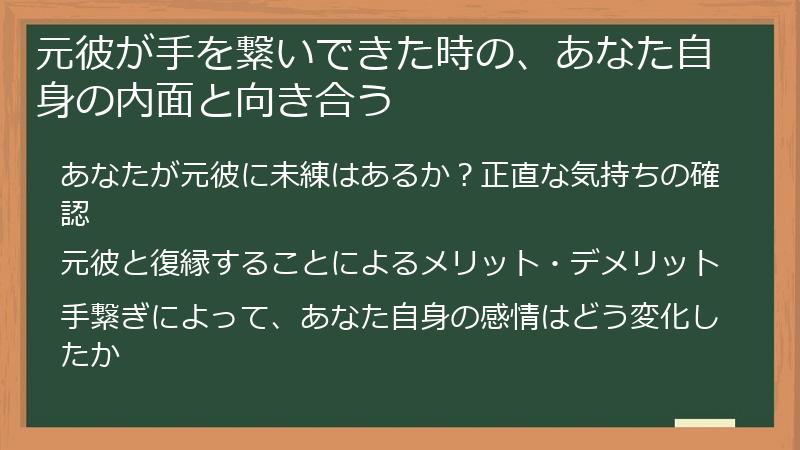 元彼が手を繋いできた時の、あなた自身の内面と向き合う

あなたが元彼に未練はあるか？正直な気持ちの確認

元彼と復縁することによるメリット・デメリット

手繋ぎによって、あなた自身の感情はどう変化したか